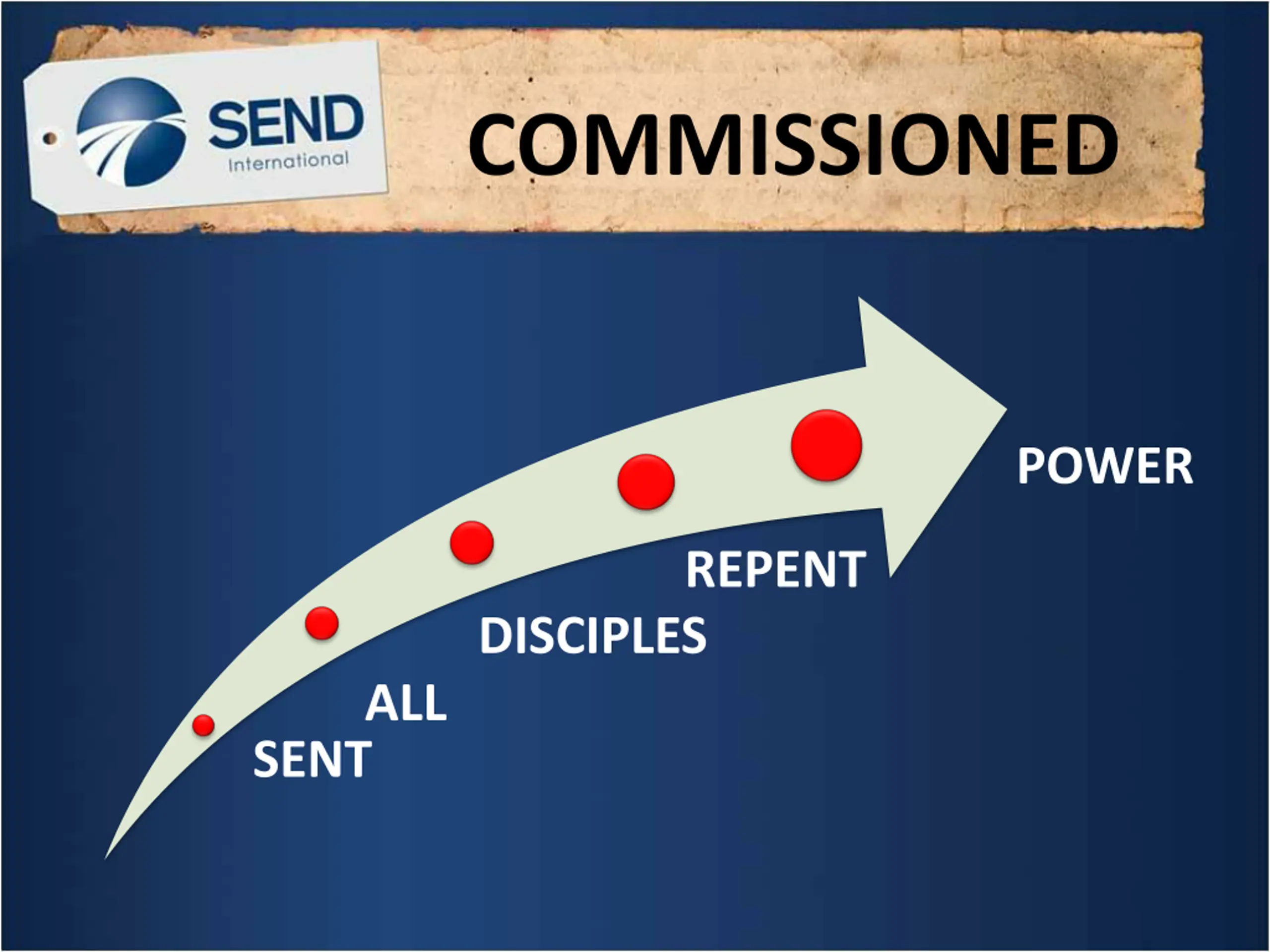 SEND
International

COMMISSIONED

SENT

ALL

DISCIPLES

REPENT

POWER